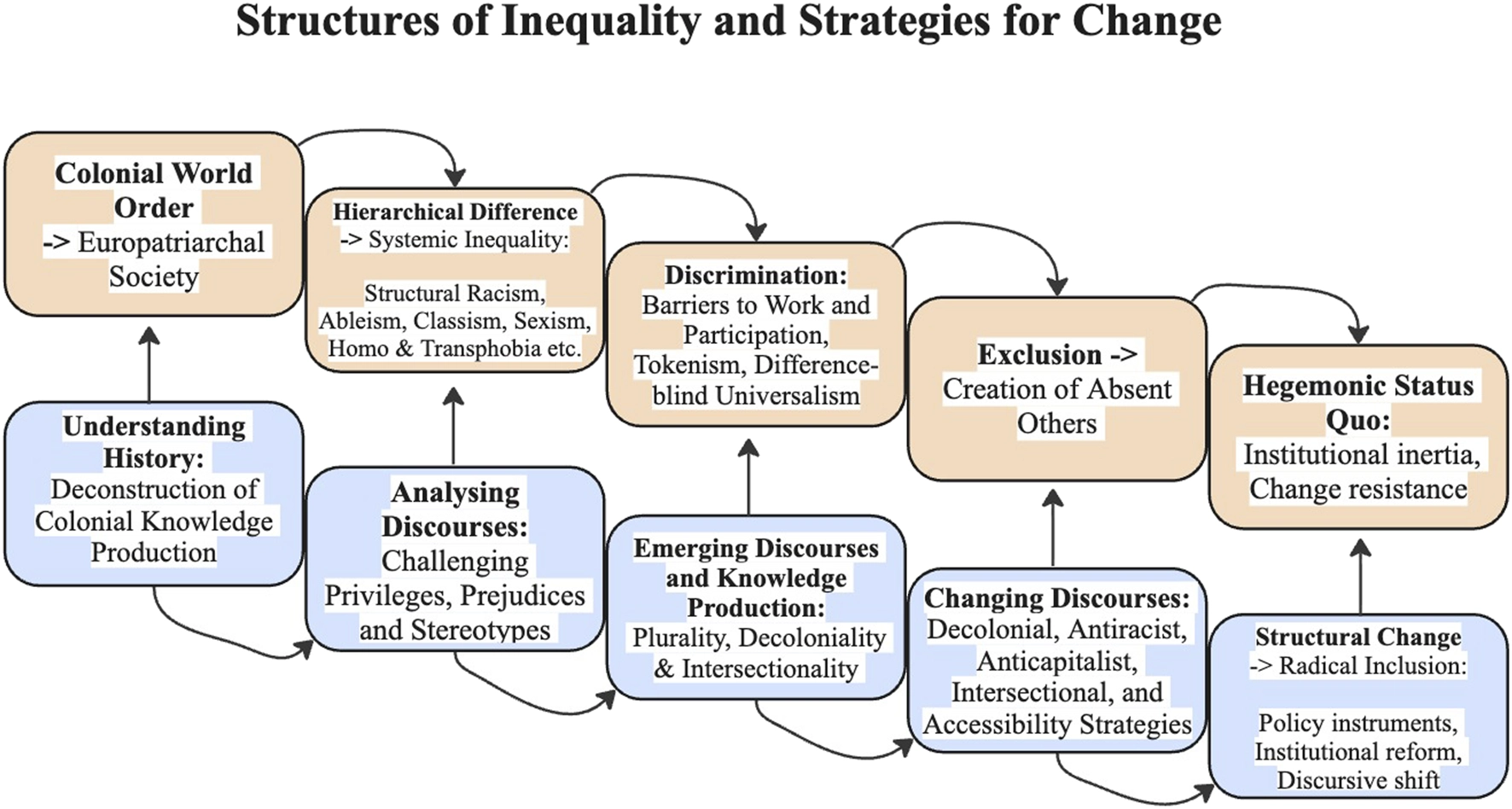 Structures of Inequality and Strategies for Change

Colonial World Order
-> Europatriarchal Society

Hierarchical Difference
-> Systemic Inequality:

Structural Racism, Ableism, Classism, Sexism, Homo & Transphobia etc.

Discrimination:
Barriers to Work and Participation, Tokenism, Difference-blind Universalism

Exclusion ->
Creation of Absent Others

Hegemonic Status Quo:
Institutional inertia, Change resistance

Understanding History:
Deconstruction of Colonial Knowledge Production

Analysing Discourses:
Challenging Privileges, Prejudices and Stereotypes

Emerging Discourses and Knowledge Production:
Plurality, Decoloniality & Intersectionality

Changing Discourses:
Decolonial, Antiracist, Anticapitalist, Intersectional, and Accessibility Strategies

Structural Change
-> Radical Inclusion:

Policy instruments, Institutional reform, Discursive shift